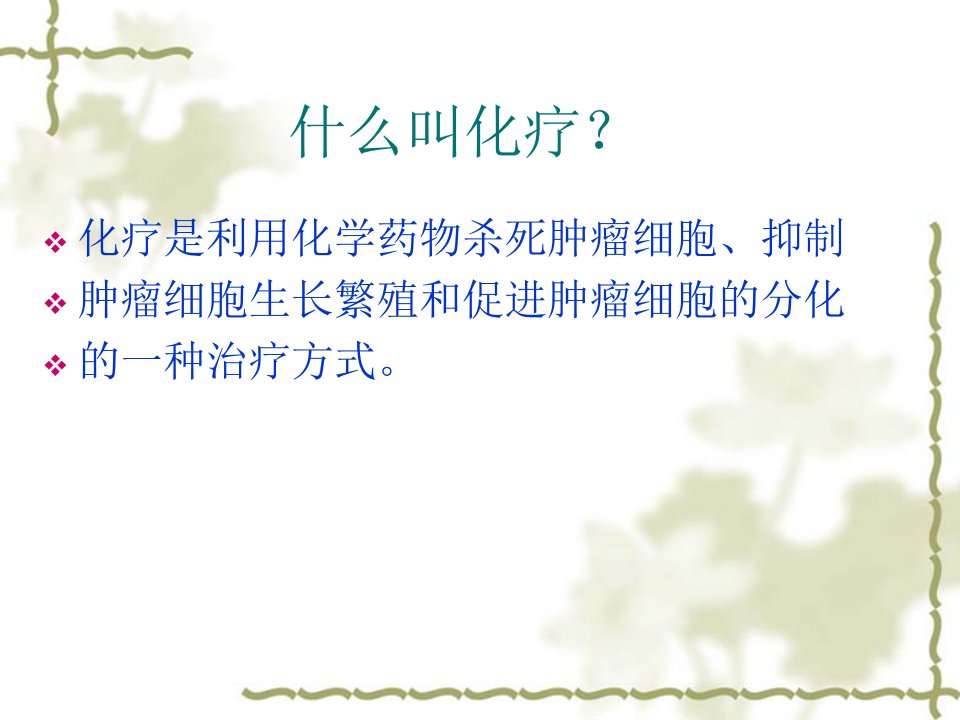 什么叫化疗？

❖ 化疗是利用化学药物杀死肿瘤细胞、抑制
❖ 肿瘤细胞生长繁殖和促进肿瘤细胞的分化
❖ 的一种治疗方式。